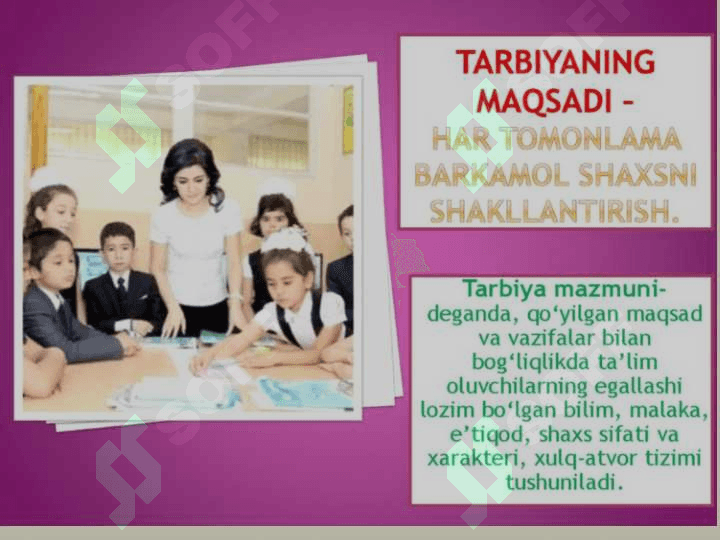 TARBIYANING MAQSADI – HAR TOMONLAMA BARKAMOL SHAXSNI SHAKLLANTIRISH.

Tarbiya mazmuni- deganda, qo‘yilgan maqsad va vazifalar bilan bog‘liqlikda ta’lim oluvchilarning egallashi lozim bo‘lgan bilim, malaka, e’tiqod, shaxs sifati va xarakteri, xulq-atvor tizimi tushuniladi.